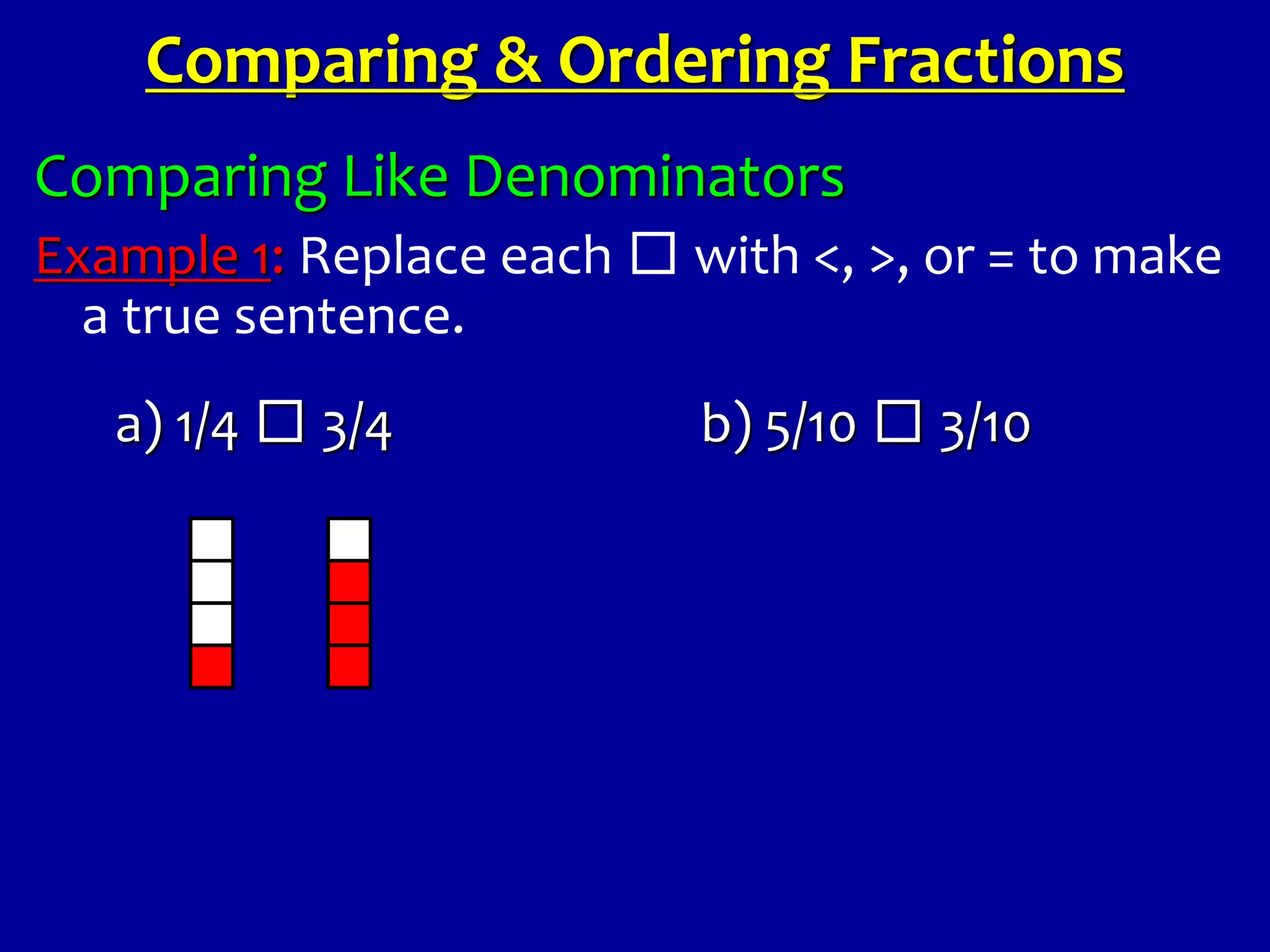 Comparing & Ordering Fractions

Comparing Like Denominators

Example 1: Replace each □ with <, >, or = to make a true sentence.

a) 1/4 □ 3/4

b) 5/10 □ 3/10